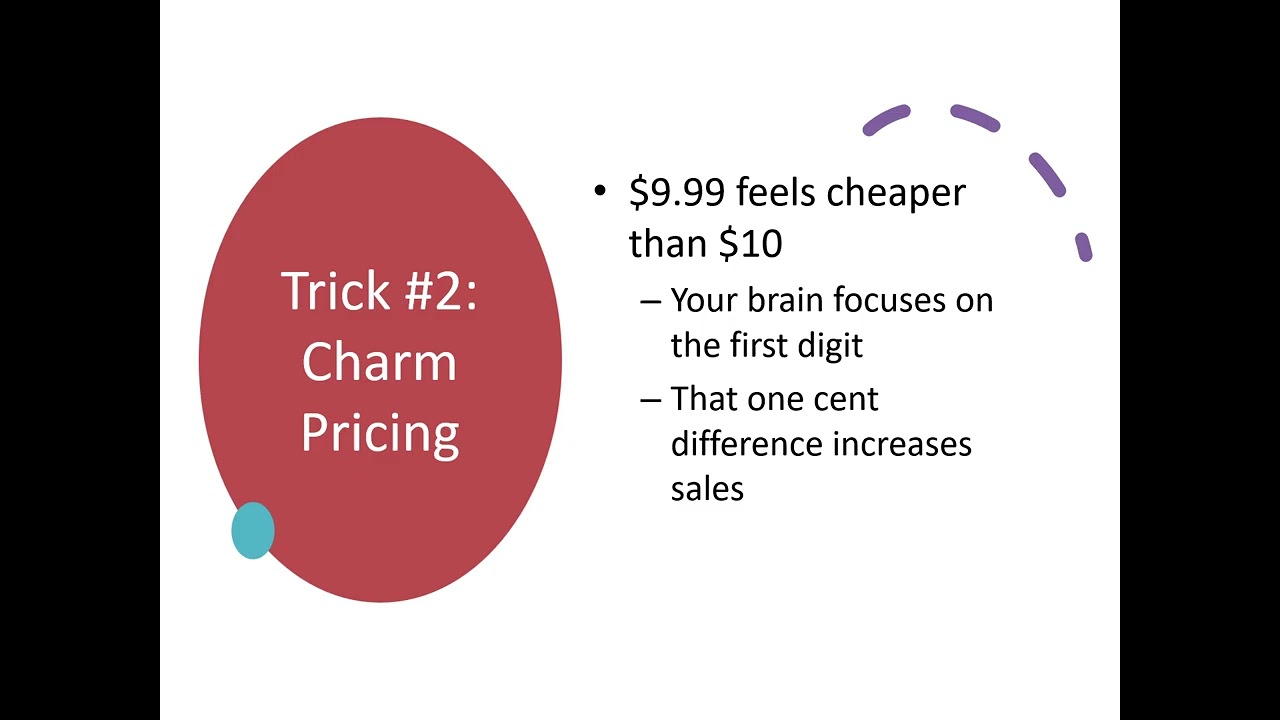 Trick #2: Charm Pricing

• \$9.99 feels cheaper than \$10
– Your brain focuses on the first digit
– That one cent difference increases sales